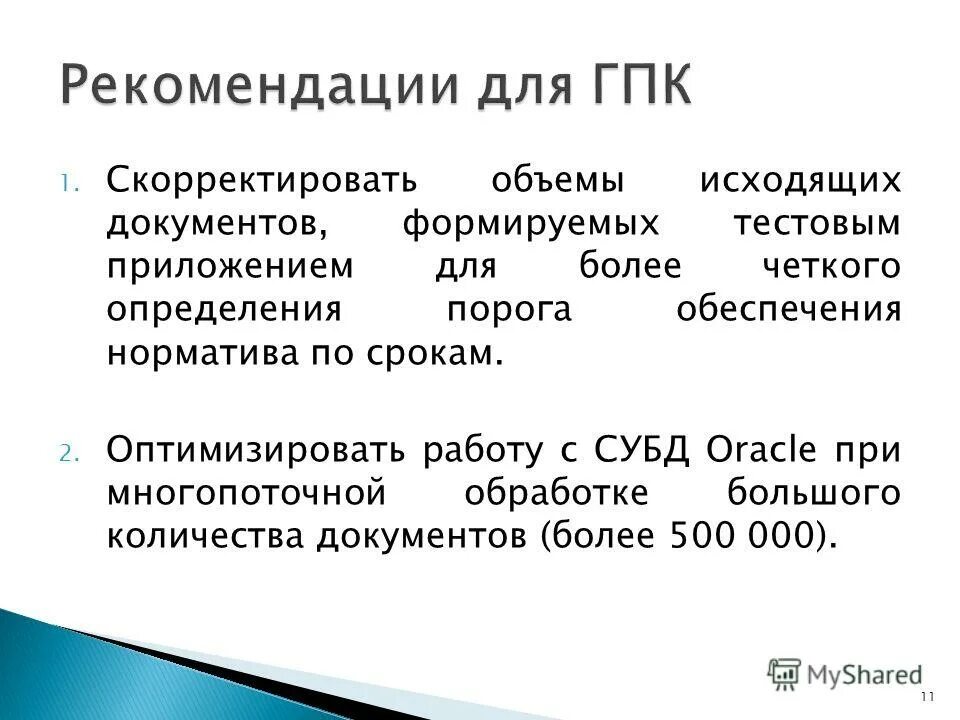 Рекомендации для ГПК

1. Скорректировать объемы исходящих документов, формируемых тестовым приложением для более четкого определения порога обеспечения норматива по срокам.

2. Оптимизировать работу с СУБД Oracle при многопоточной обработке большого количества документов (более 500 000).

MyShared

11